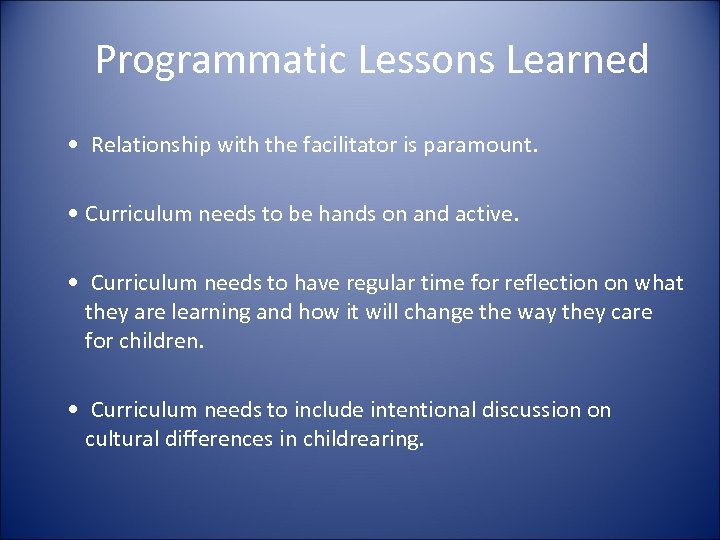 Programmatic Lessons Learned

• Relationship with the facilitator is paramount.

• Curriculum needs to be hands on and active.

• Curriculum needs to have regular time for reflection on what they are learning and how it will change the way they care for children.

• Curriculum needs to include intentional discussion on cultural differences in childrearing.